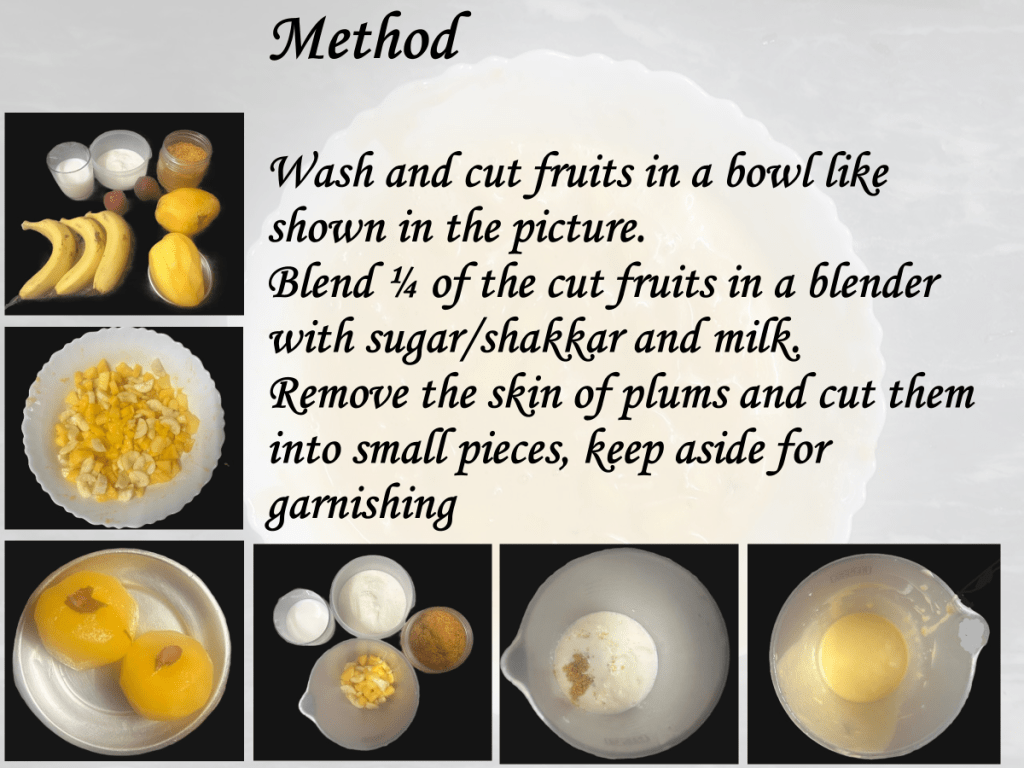 Method

Wash and cut fruits in a bowl like shown in the picture.
Blend ¼ of the cut fruits in a blender with sugar/shakkar and milk.
Remove the skin of plums and cut them into small pieces, keep aside for garnishing